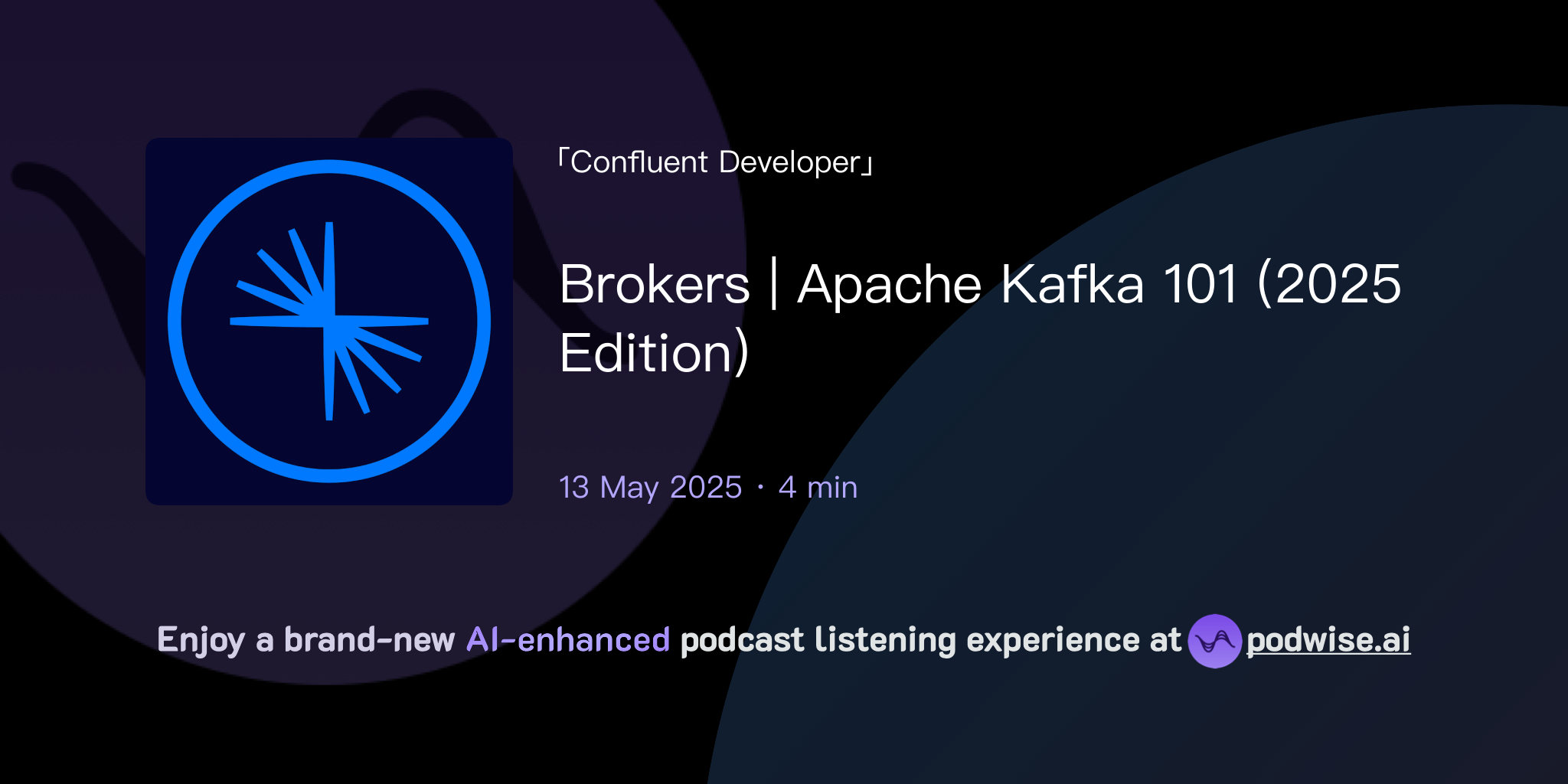 「Confluent Developer」

Brokers | Apache Kafka 101 (2025 Edition)

13 May 2025 · 4 min

Enjoy a brand-new AI-enhanced podcast listening experience at podwise.ai